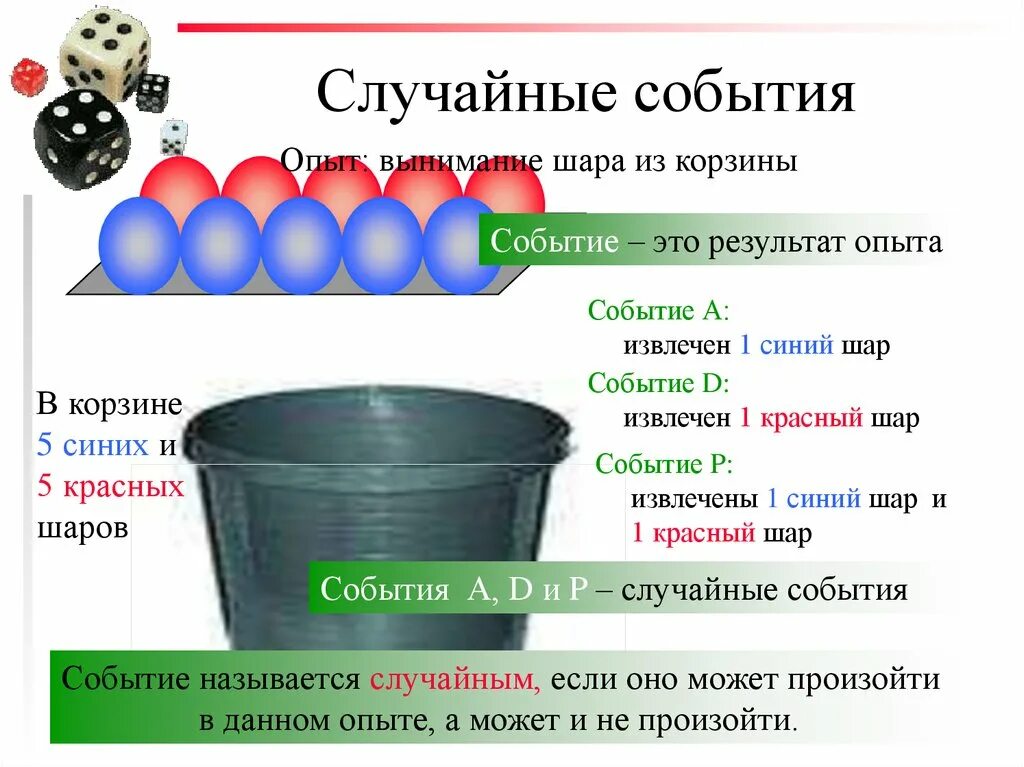 Случайные события

Опыт: вынимание шара из корзины

Событие – это результат опыта

Событие А:
извлечен 1 синий шар

Событие D:
извлечен 1 красный шар

Событие Р:
извлечены 1 синий шар и 1 красный шар

В корзине 5 синих и 5 красных шаров

События А, D и Р – случайные события

Событие называется случайным, если оно может произойти в данном опыте, а может и не произойти.